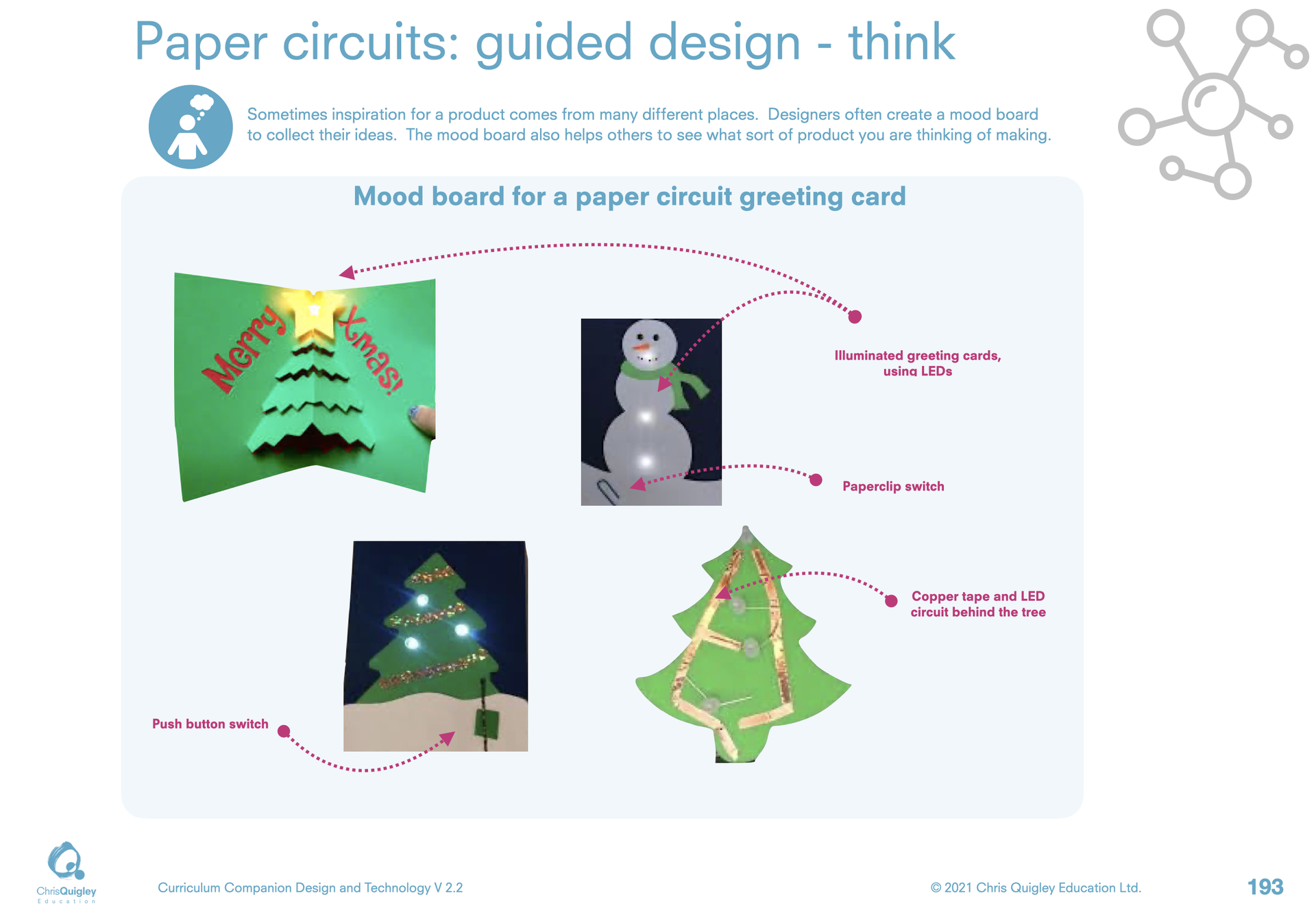 Paper circuits: guided design - think

Sometimes inspiration for a product comes from many different places. Designers often create a mood board to collect their ideas. The mood board also helps others to see what sort of product you are thinking of making.

Mood board for a paper circuit greeting card

Merry Xmas!

Illuminated greeting cards, using LEDs

Paperclip switch

Copper tape and LED circuit behind the tree

Push button switch

ChrisQuigley Education

Curriculum Companion Design and Technology V 2.2

© 2021 Chris Quigley Education Ltd.

193